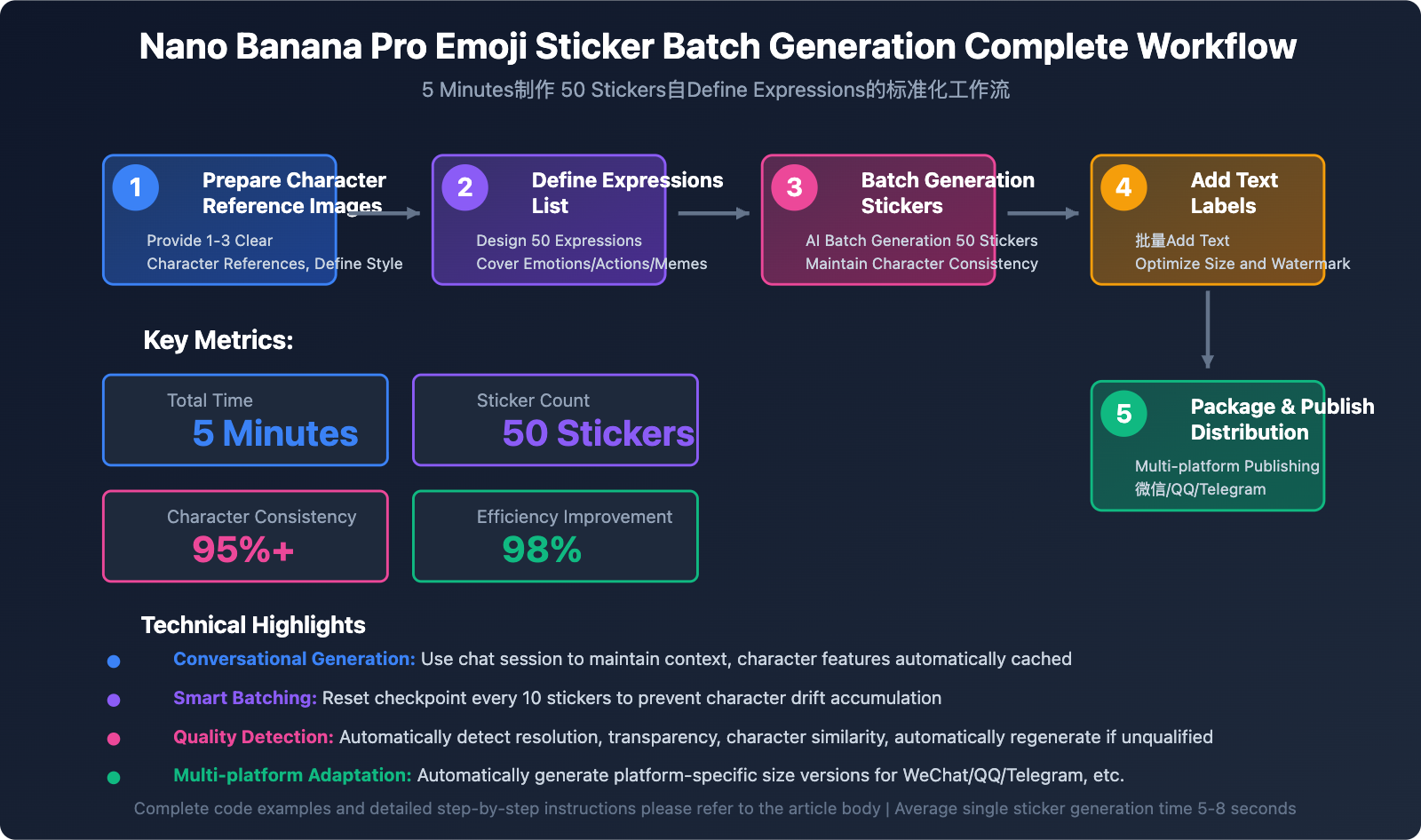 Nano Banana Pro Emoji Sticker Batch Generation Complete Workflow

5 Minutes制作 50 Stickers自Define Expressions的标准化工作流

1 Prepare Character Reference Images
Provide 1-3 Clear Character References, Define Style

2 Define Expressions List
Design 50 Expressions Cover Emotions/Actions/Memes

3 Batch Generation Stickers
AI Batch Generation 50 Stickers Maintain Character Consistency

4 Add Text Labels
批量Add Text Optimize Size and Watermark

5 Package & Publish Distribution
Multi-platform Publishing 微信/QQ/Telegram

Key Metrics:

Total Time
5 Minutes

Sticker Count
50 Stickers

Character Consistency
95%+

Efficiency Improvement
98%

Technical Highlights

Conversational Generation: Use chat session to maintain context, character features automatically cached

Smart Batching: Reset checkpoint every 10 stickers to prevent character drift accumulation

Quality Detection: Automatically detect resolution, transparency, character similarity, automatically regenerate if unqualified

Multi-platform Adaptation: Automatically generate platform-specific size versions for WeChat/QQ/Telegram, etc.

Complete code examples and detailed step-by-step instructions please refer to the article body | Average single sticker generation time 5-8 seconds